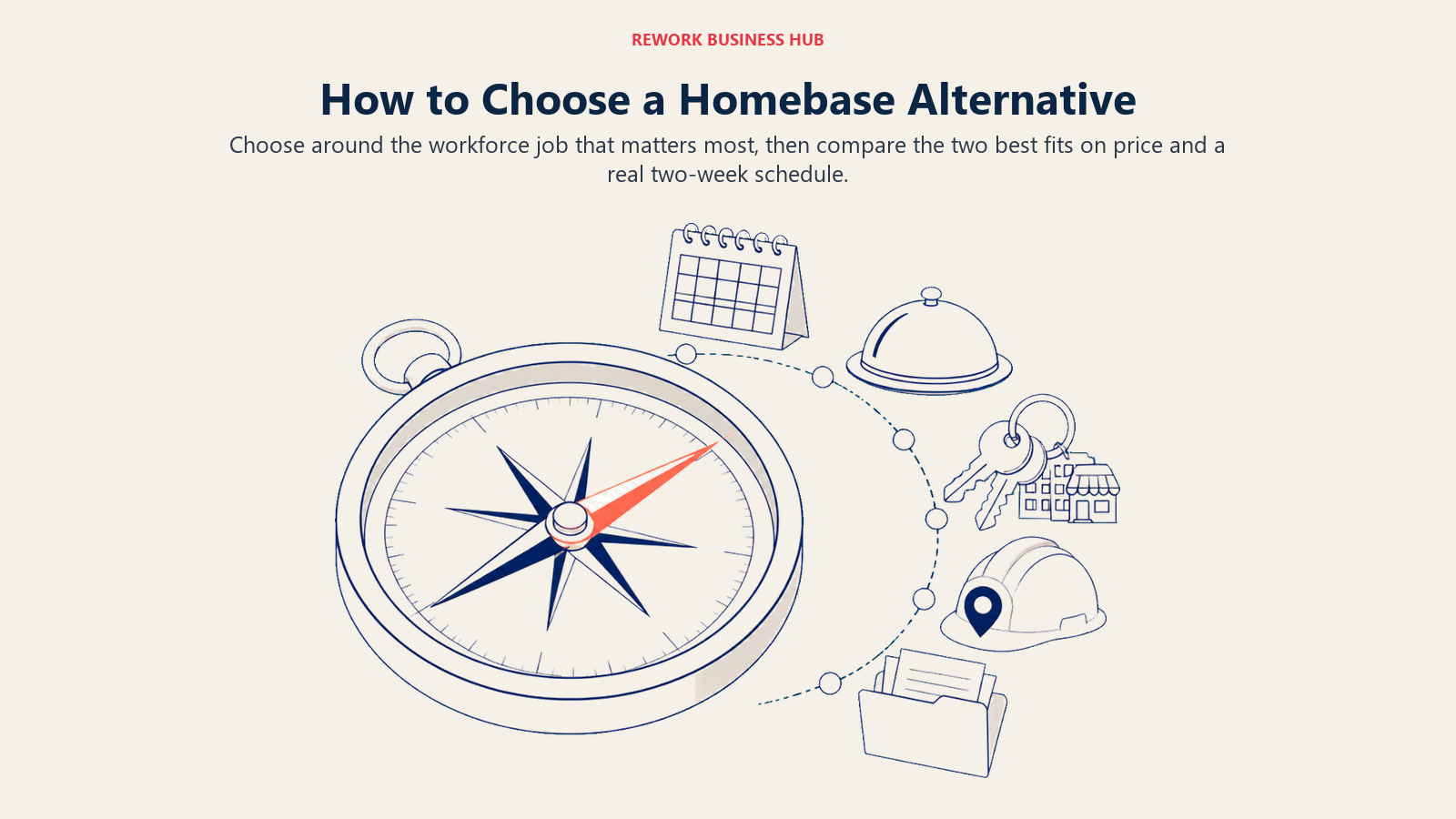 REWORK BUSINESS HUB

How to Choose a Homebase Alternative

Choose around the workforce job that matters most, then compare the two best fits on price and a real two-week schedule.